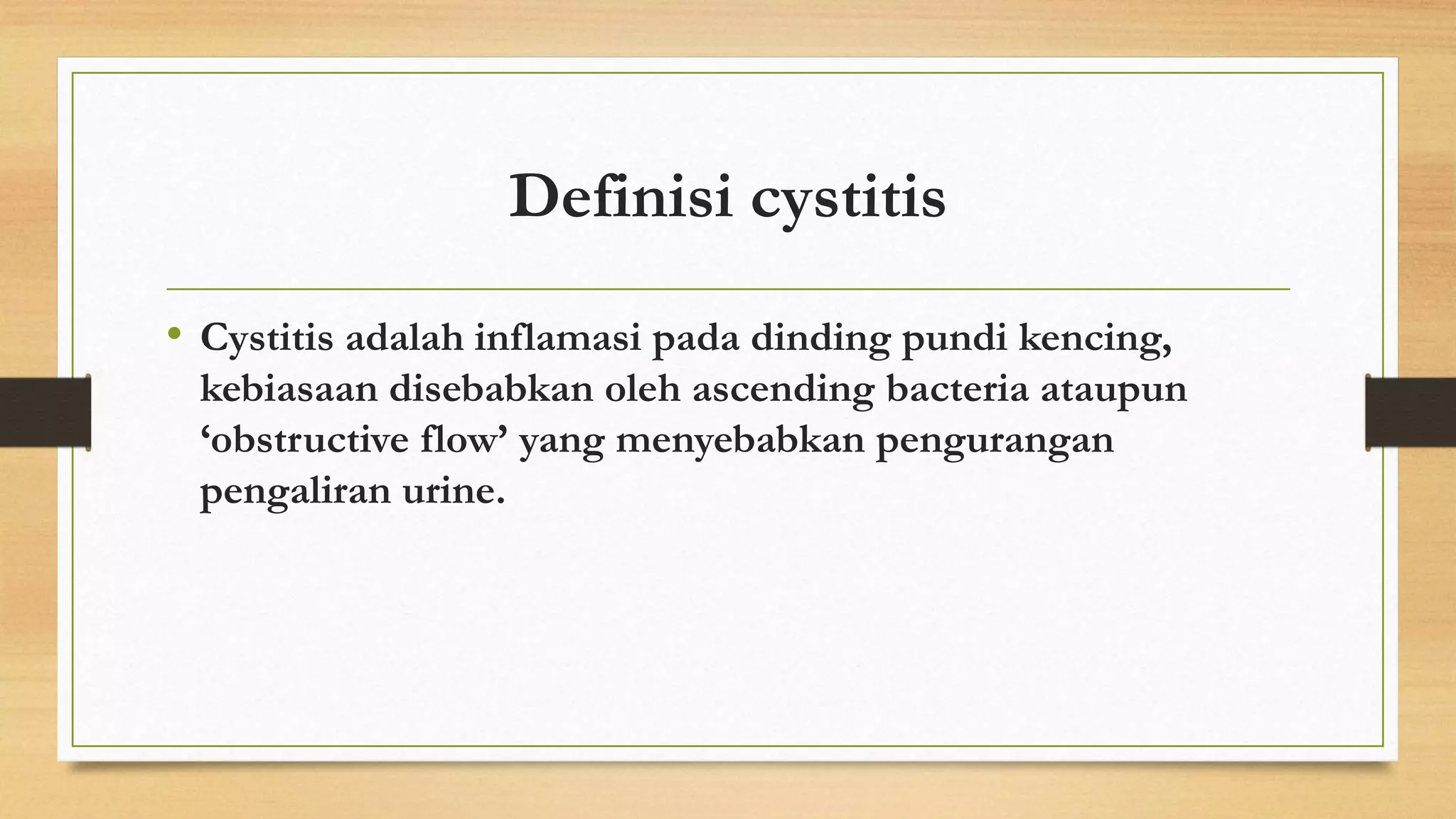 Definisi cystitis

• Cystitis adalah inflamasi pada dinding pundi kencing, kebiasaan disebabkan oleh ascending bacteria ataupun ‘obstructive flow’ yang menyebabkan pengurangan pengaliran urine.